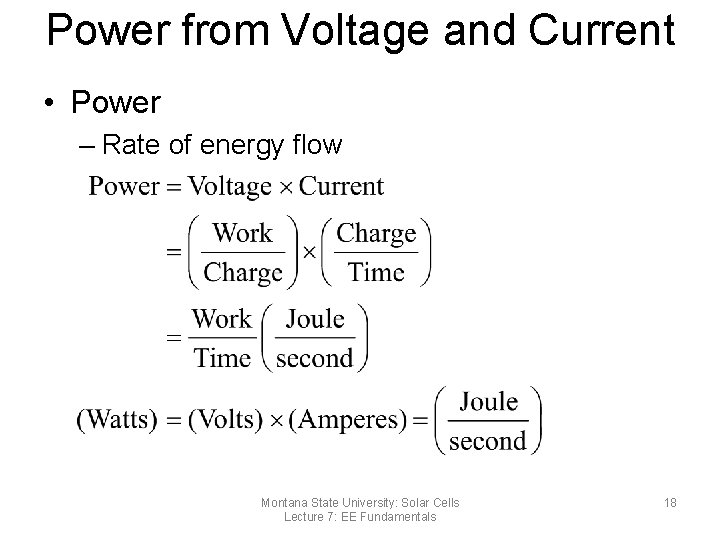 Power from Voltage and Current

• Power

– Rate of energy flow

$\text{Power} = \text{Voltage} \times \text{Current}$

$= \left(\frac{\text{Work}}{\text{Charge}}\right) \times \left(\frac{\text{Charge}}{\text{Time}}\right)$

$= \frac{\text{Work}}{\text{Time}} \left(\frac{\text{Joule}}{\text{second}}\right)$

$(\text{Watts}) = (\text{Volts}) \times (\text{Amperes}) = \left(\frac{\text{Joule}}{\text{second}}\right)$

Montana State University: Solar Cells
Lecture 7: EE Fundamentals

18